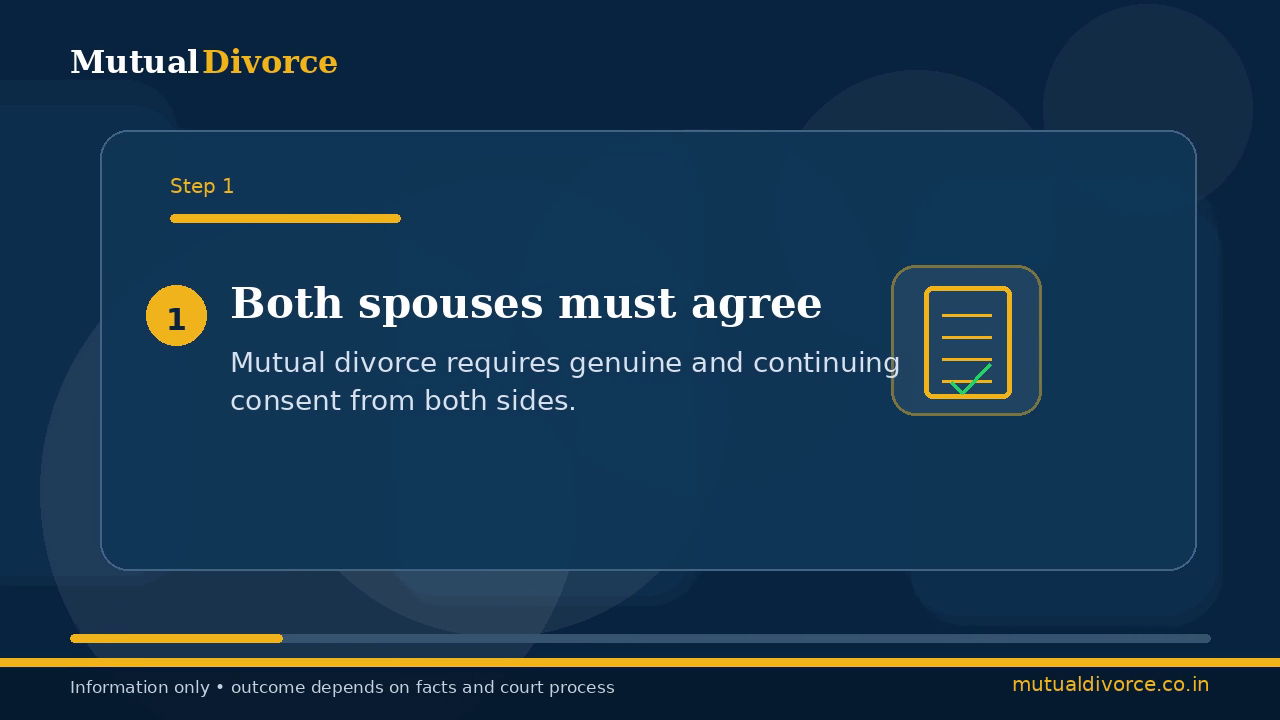 Mutual Divorce

Step 1

1

Both spouses must agree

Mutual divorce requires genuine and continuing consent from both sides.

Information only • outcome depends on facts and court process

mutualdivorce.co.in